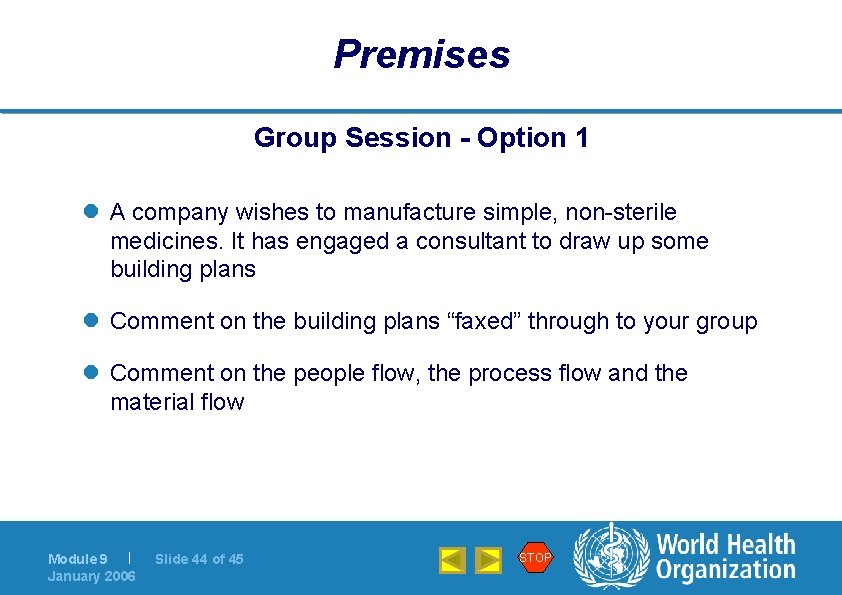 Premises

Group Session - Option 1

A company wishes to manufacture simple, non-sterile medicines. It has engaged a consultant to draw up some building plans

Comment on the building plans “faxed” through to your group

Comment on the people flow, the process flow and the material flow

Module 9 | Slide 44 of 45
January 2006

STOP

World Health Organization